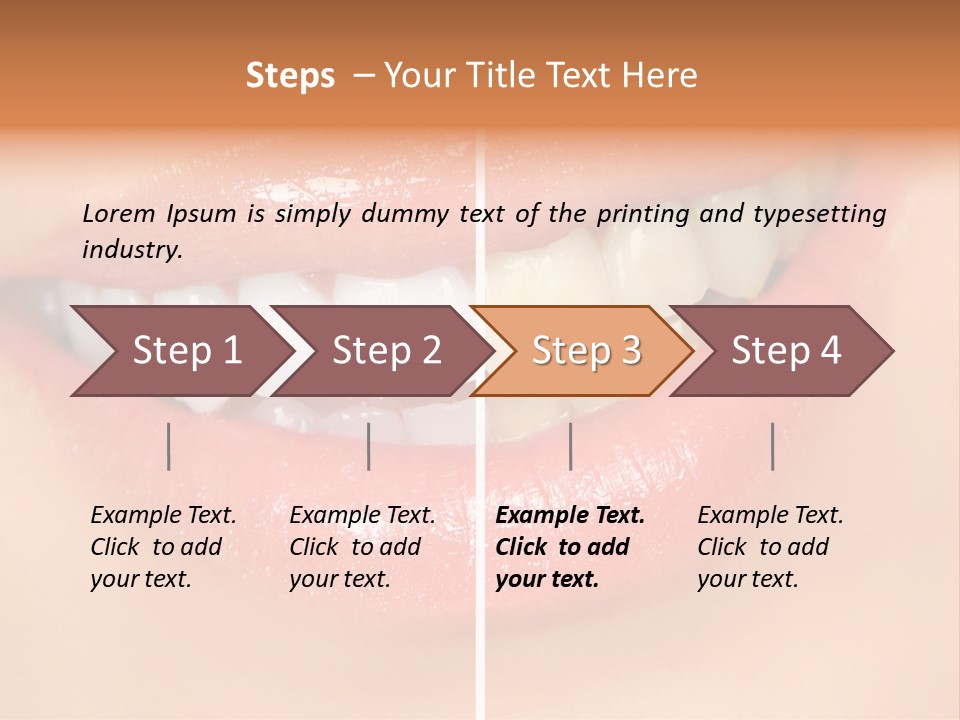 Steps – Your Title Text Here

Lorem Ipsum is simply dummy text of the printing and typesetting industry.

Step 1

Step 2

Step 3

Step 4

Example Text. Click to add your text.

Example Text. Click to add your text.

Example Text. Click to add your text.

Example Text. Click to add your text.